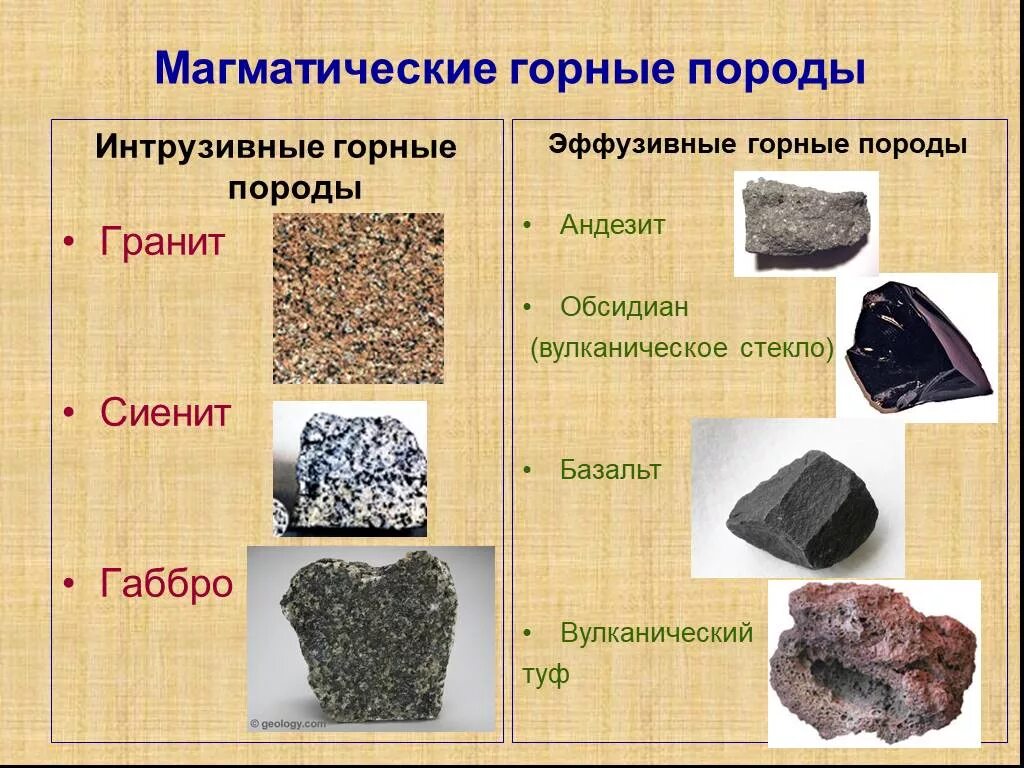 Магматические горные породы

Интрузивные горные породы

• Гранит

• Сиенит

• Габбро

© geology.com

Эффузивные горные породы

• Андезит

• Обсидиан (вулканическое стекло)

• Базальт

• Вулканический туф